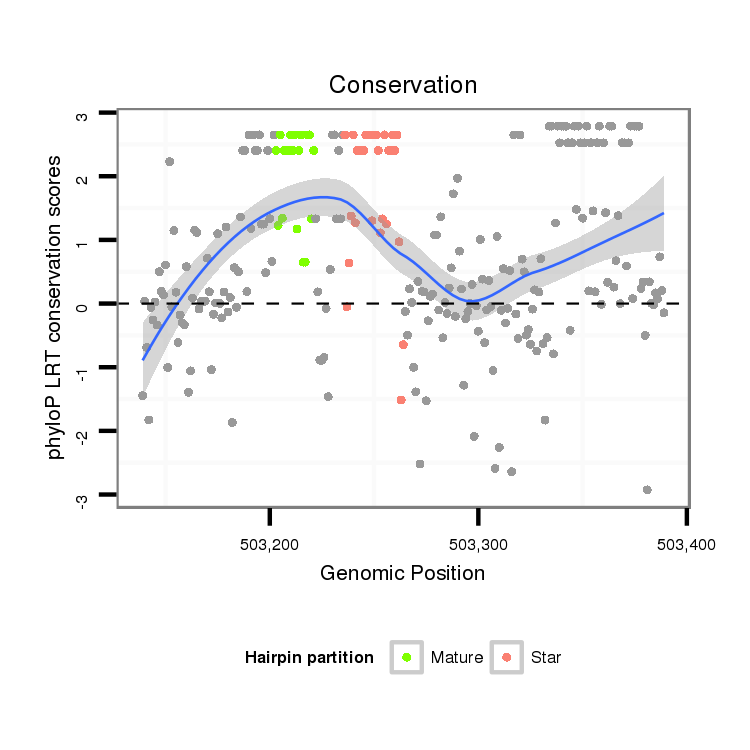 Conservation

phyloP LRT conservation scores

3
2
1
0
-1
-2
-3

503,200
503,300
503,400

Genomic Position

Hairpin partition
Mature
Star